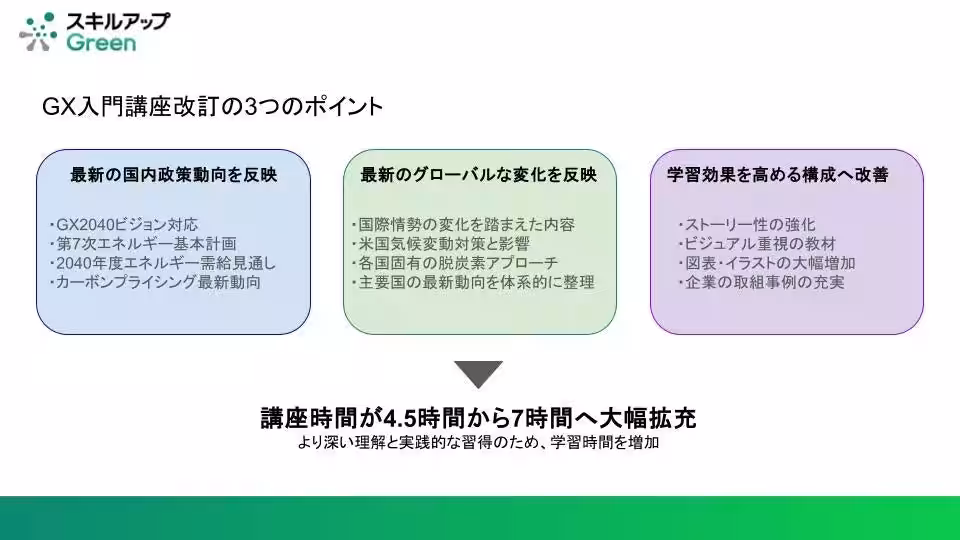 スキルアップ
Green

GX入門講座改訂の3つのポイント

最新の国内政策動向を反映

・GX2040ビジョン対応
・第7次エネルギー基本計画
・2040年度エネルギー需給見通し
・カーボンプライシング最新動向

最新のグローバルな変化を反映

・国際情勢の変化を踏まえた内容
・米国気候変動対策と影響
・各国固有の脱炭素アプローチ
・主要国の最新動向を体系的に整理

学習効果を高める構成へ改善

・ストーリー性の強化
・ビジュアル重視の教材
・図表・イラストの大幅増加
・企業の取組事例の充実

講座時間が4.5時間から7時間へ大幅拡充
より深い理解と実践的な習得のため、学習時間を増加